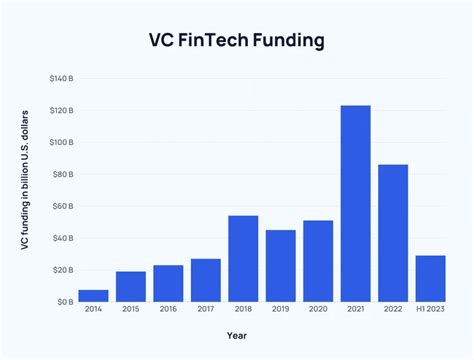 VC FinTech Funding

VC funding in billion U.S. dollars

$140 B
$120 B
$100 B
$80 B
$60 B
$40 B
$20 B
$0 B

2014
2015
2016
2017
2018
2019
2020
2021
2022
H1 2023

Year